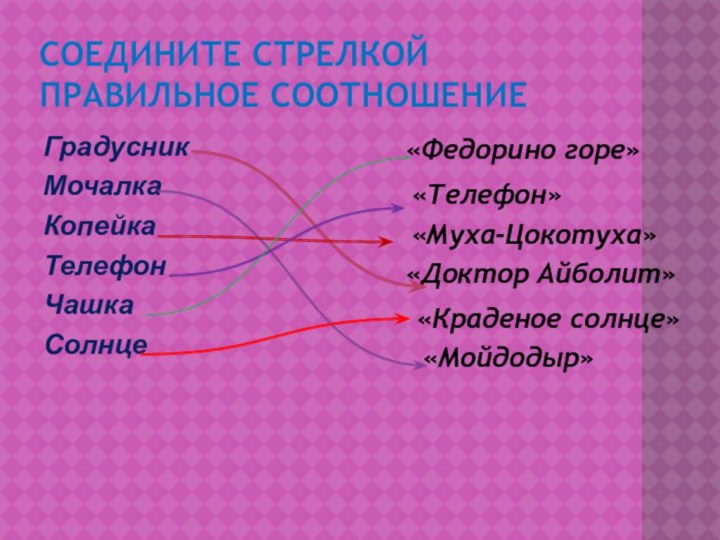 СОЕДИНИТЕ СТРЕЛКОЙ ПРАВИЛЬНОЕ СООТНОШЕНИЕ

Градусник
Мочалка
Копейка
Телефон
Чашка
Солнце

«Федорино горе»
«Телефон»
«Муха-Цокотуха»
«Доктор Айболит»
«Краденое солнце»
«Мойдодыр»